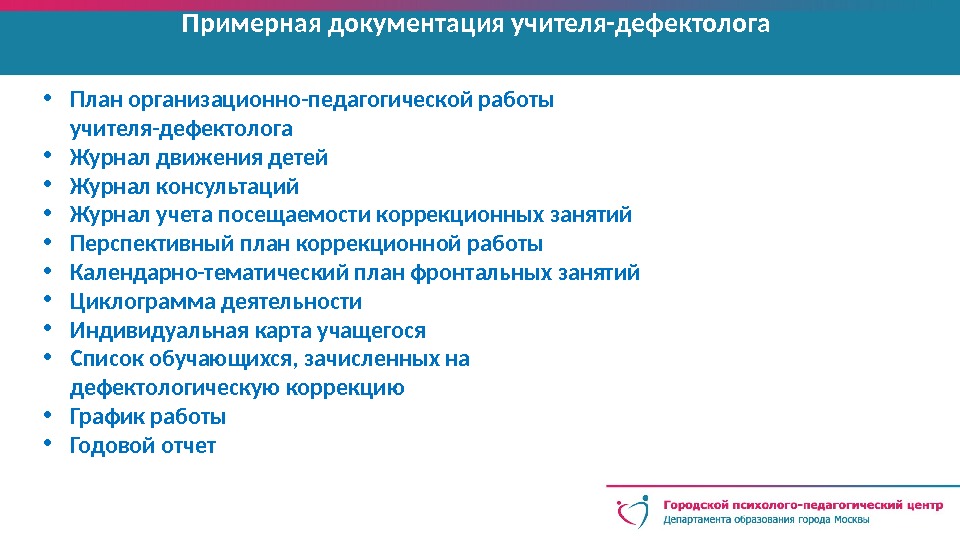 Примерная документация учителя-дефектолога

• План организационно-педагогической работы учителя-дефектолога
• Журнал движения детей
• Журнал консультаций
• Журнал учета посещаемости коррекционных занятий
• Перспективный план коррекционной работы
• Календарно-тематический план фронтальных занятий
• Циклограмма деятельности
• Индивидуальная карта учащегося
• Список обучающихся, зачисленных на дефектологическую коррекцию
• График работы
• Годовой отчет

Городской психолого-педагогический центр
Департамента образования города Москвы